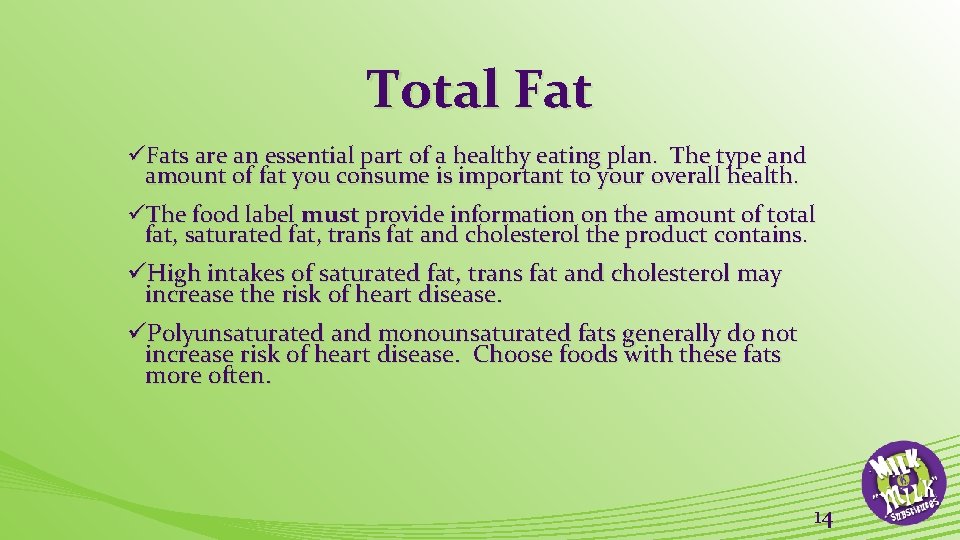 Total Fat

✓Fats are an essential part of a healthy eating plan. The type and amount of fat you consume is important to your overall health.

✓The food label must provide information on the amount of total fat, saturated fat, trans fat and cholesterol the product contains.

✓High intakes of saturated fat, trans fat and cholesterol may increase the risk of heart disease.

✓Polyunsaturated and monounsaturated fats generally do not increase risk of heart disease. Choose foods with these fats more often.

14

MILK & "MILK" SUBSTITUTES